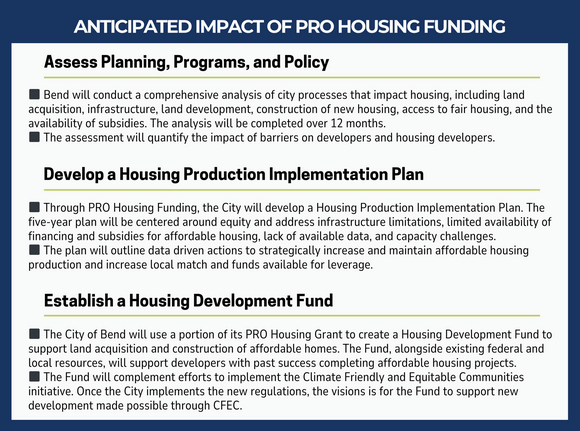 ANTICIPATED IMPACT OF PRO HOUSING FUNDING

Assess Planning, Programs, and Policy

■ Bend will conduct a comprehensive analysis of city processes that impact housing, including land acquisition, infrastructure, land development, construction of new housing, access to fair housing, and the availability of subsidies. The analysis will be completed over 12 months.
■ The assessment will quantify the impact of barriers on developers and housing developers.

Develop a Housing Production Implementation Plan

■ Through PRO Housing Funding, the City will develop a Housing Production Implementation Plan. The five-year plan will be centered around equity and address infrastructure limitations, limited availability of financing and subsidies for affordable housing, lack of available data, and capacity challenges.
■ The plan will outline data driven actions to strategically increase and maintain affordable housing production and increase local match and funds available for leverage.

Establish a Housing Development Fund

■ The City of Bend will use a portion of its PRO Housing Grant to create a Housing Development Fund to support land acquisition and construction of affordable homes. The Fund, alongside existing federal and local resources, will support developers with past success completing affordable housing projects.
■ The Fund will complement efforts to implement the Climate Friendly and Equitable Communities initiative. Once the City implements the new regulations, the visions is for the Fund to support new development made possible through CFEC.